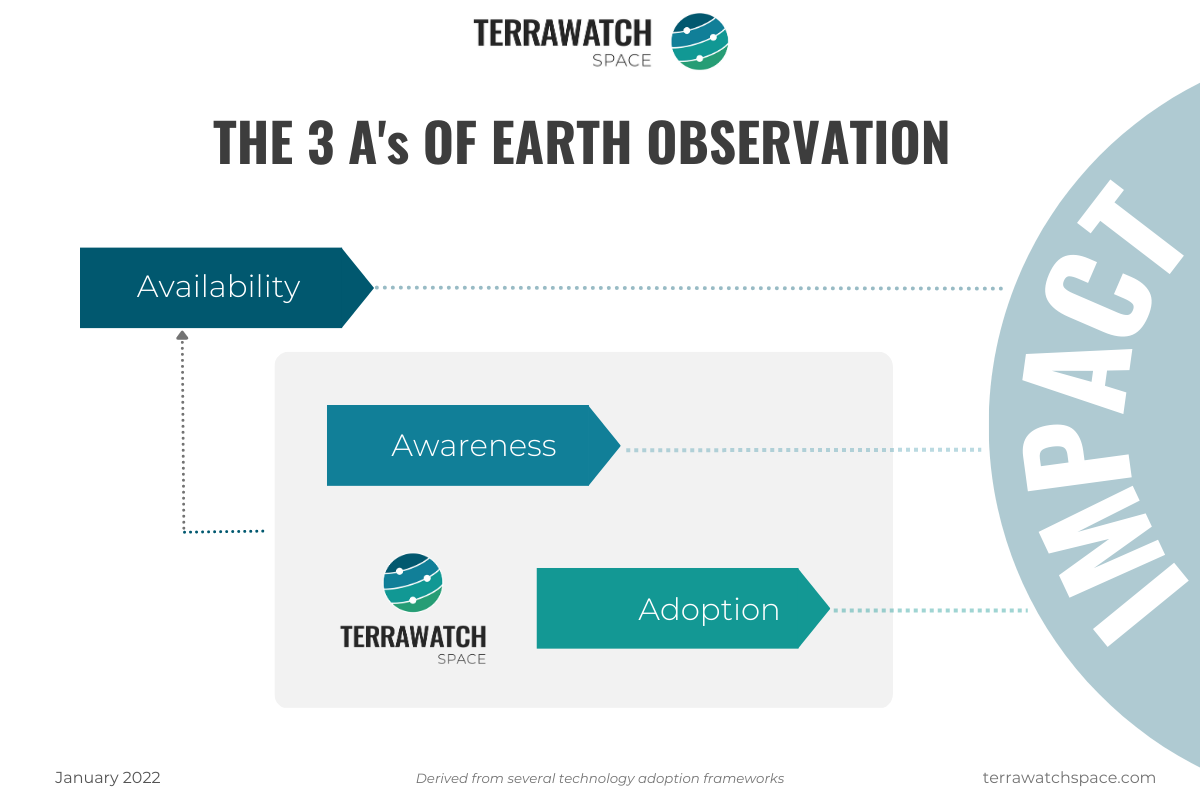 TERRAWATCH SPACE

THE 3 A's OF EARTH OBSERVATION

Availability

Awareness

TERRAWATCH SPACE

Adoption

IMPACT

January 2022

Derived from several technology adoption frameworks

terrawatchspace.com